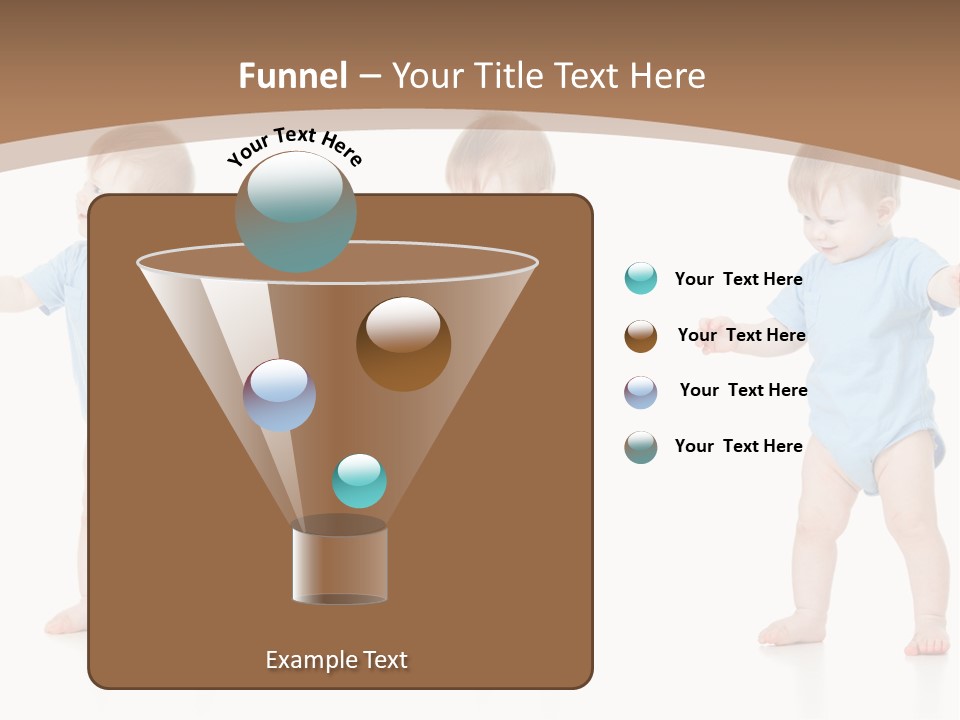 Funnel – Your Title Text Here

Your Text Here

Your Text Here

Your Text Here

Your Text Here

Your Text Here

Example Text